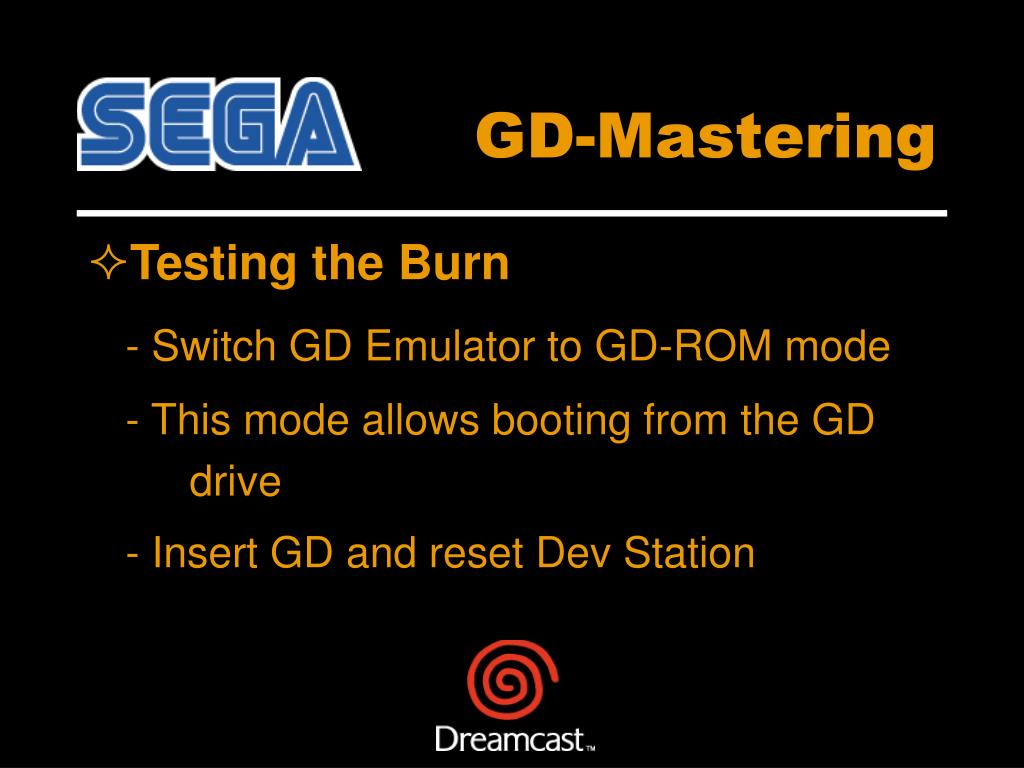 SEGA

GD-Mastering

✧Testing the Burn

- Switch GD Emulator to GD-ROM mode

- This mode allows booting from the GD drive

- Insert GD and reset Dev Station

Dreamcast™